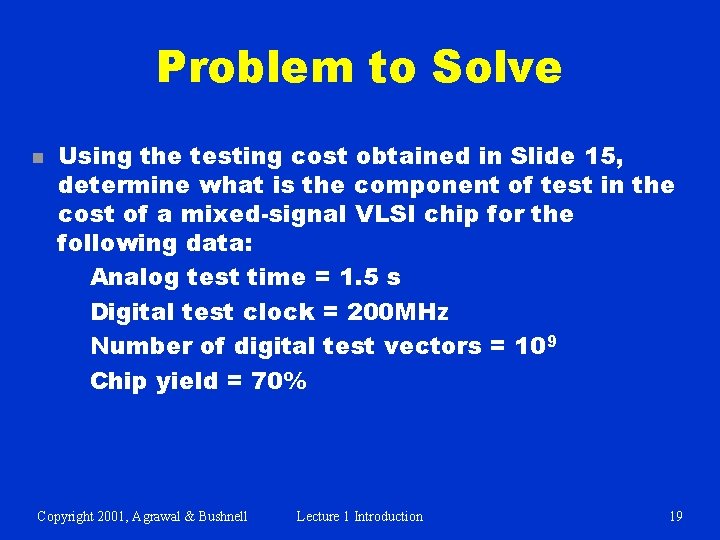 Problem to Solve

• Using the testing cost obtained in Slide 15, determine what is the component of test in the cost of a mixed-signal VLSI chip for the following data:

Analog test time = 1.5 s

Digital test clock = 200MHz

Number of digital test vectors = $10^9$

Chip yield = 70%

Copyright 2001, Agrawal & Bushnell Lecture 1 Introduction 19